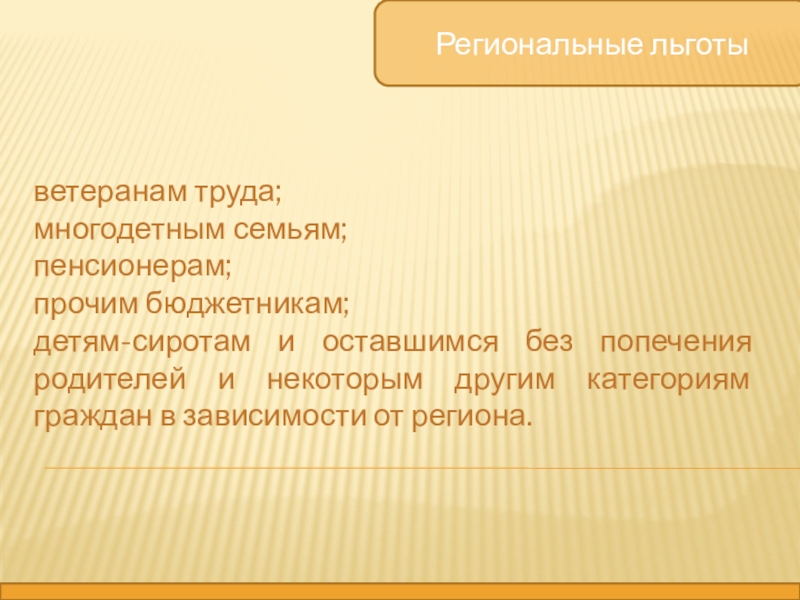 Региональные льготы

ветеранам труда;
многодетным семьям;
пенсионерам;
прочим бюджетникам;
детям-сиротам и оставшимся без попечения родителей и некоторым другим категориям граждан в зависимости от региона.